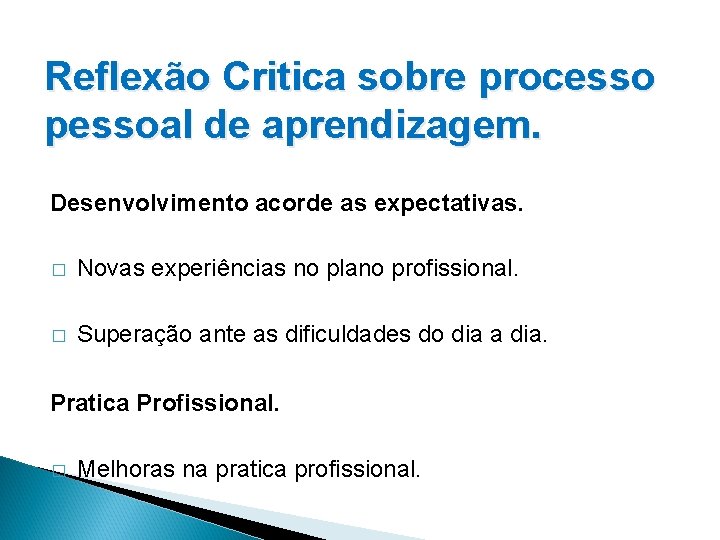 Reflexão Critica sobre processo pessoal de aprendizagem.

Desenvolvimento acorde as expectativas.

□ Novas experiências no plano profissional.

□ Superação ante as dificuldades do dia a dia.

Pratica Profissional.

□ Melhoras na pratica profissional.